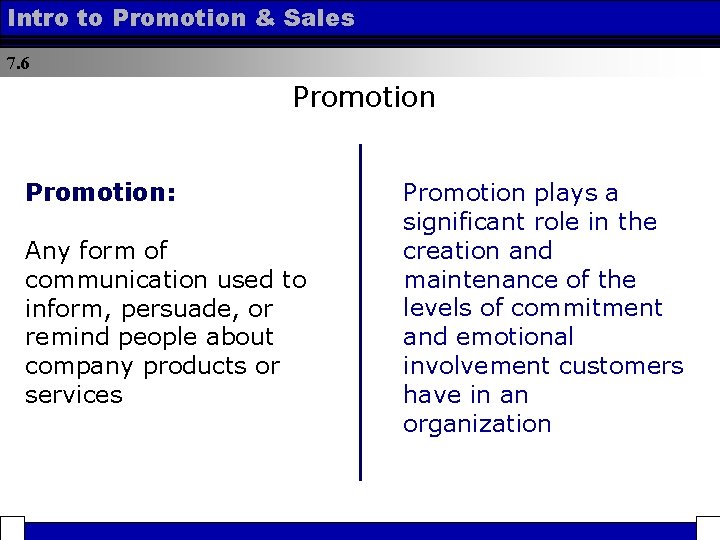 Intro to Promotion & Sales

7.6

Promotion

Promotion:

Any form of communication used to inform, persuade, or remind people about company products or services

Promotion plays a significant role in the creation and maintenance of the levels of commitment and emotional involvement customers have in an organization